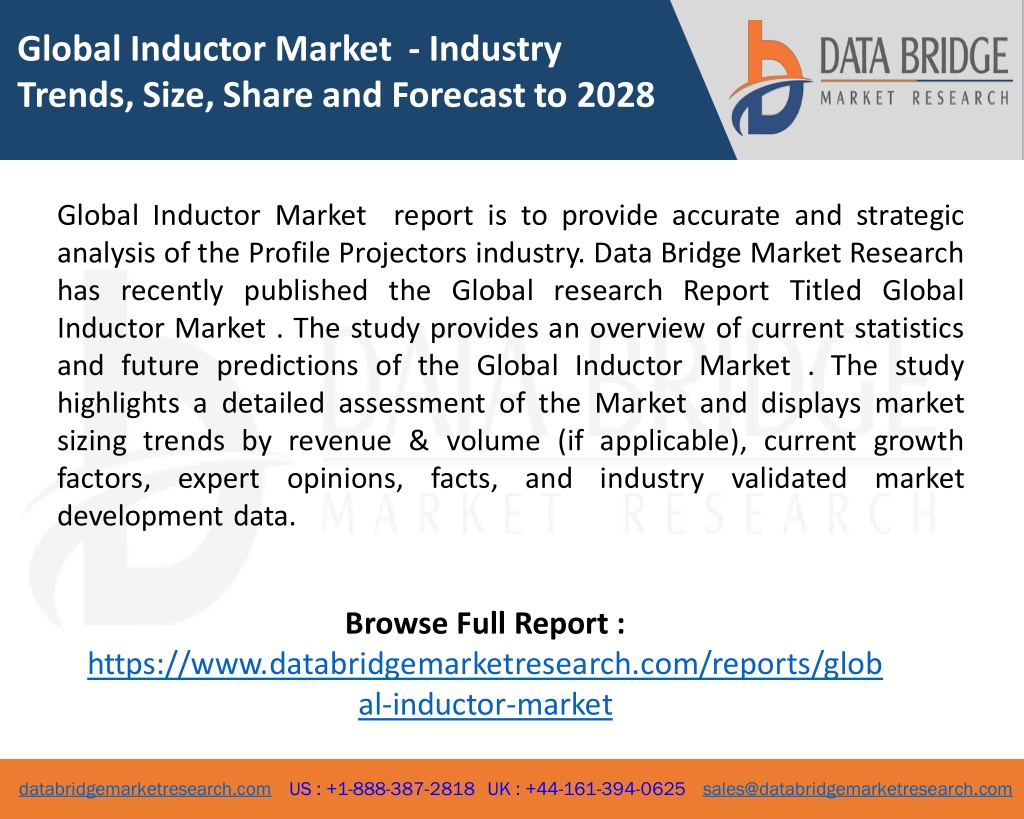 Global Inductor Market - Industry Trends, Size, Share and Forecast to 2028

DATA BRIDGE
MARKET RESEARCH

Global Inductor Market report is to provide accurate and strategic analysis of the Profile Projectors industry. Data Bridge Market Research has recently published the Global research Report Titled Global Inductor Market . The study provides an overview of current statistics and future predictions of the Global Inductor Market . The study highlights a detailed assessment of the Market and displays market sizing trends by revenue & volume (if applicable), current growth factors, expert opinions, facts, and industry validated market development data.

DATA BRIDGE
MARKET RESEARCH

Browse Full Report :
https://www.databridgemarketresearch.com/reports/global-inductor-market

databridgemarketresearch.com US : +1-888-387-2818 UK : +44-161-394-0625 sales@databridgemarketresearch.com